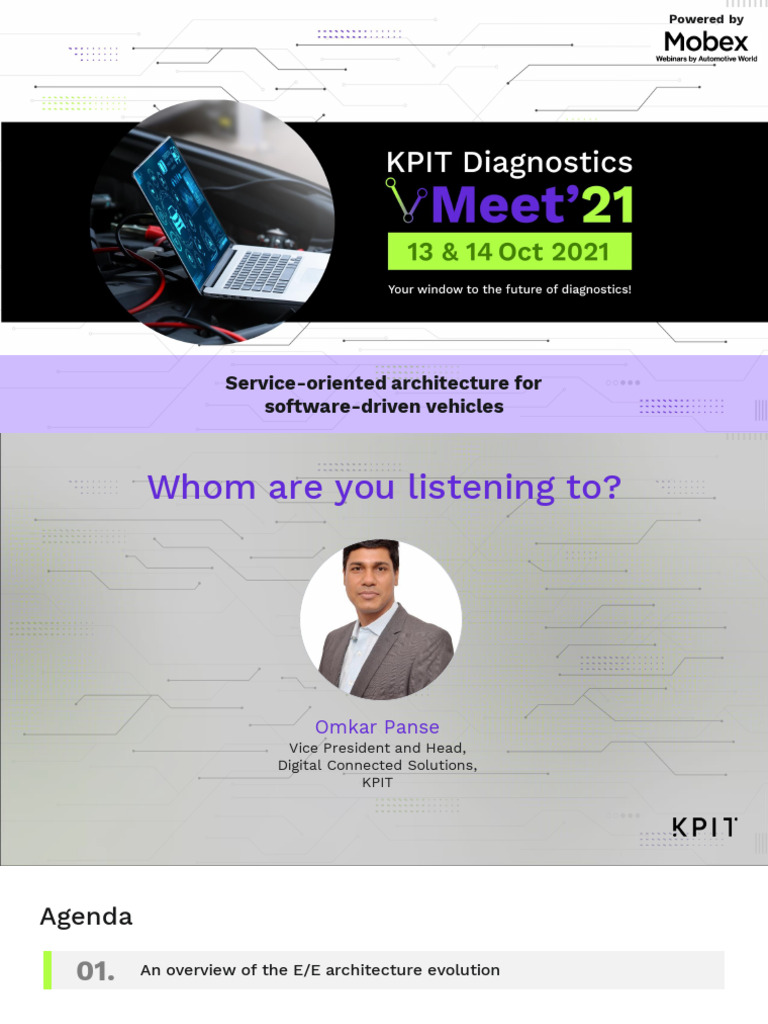 Powered by
Mobex
Webinars by Automotive World

KPIT Diagnostics
Meet'21
13 & 14 Oct 2021
Your window to the future of diagnostics!

Service-oriented architecture for software-driven vehicles

Whom are you listening to?

Omkar Panse
Vice President and Head,
Digital Connected Solutions,
KPIT

KPIT

Agenda

01. An overview of the E/E architecture evolution